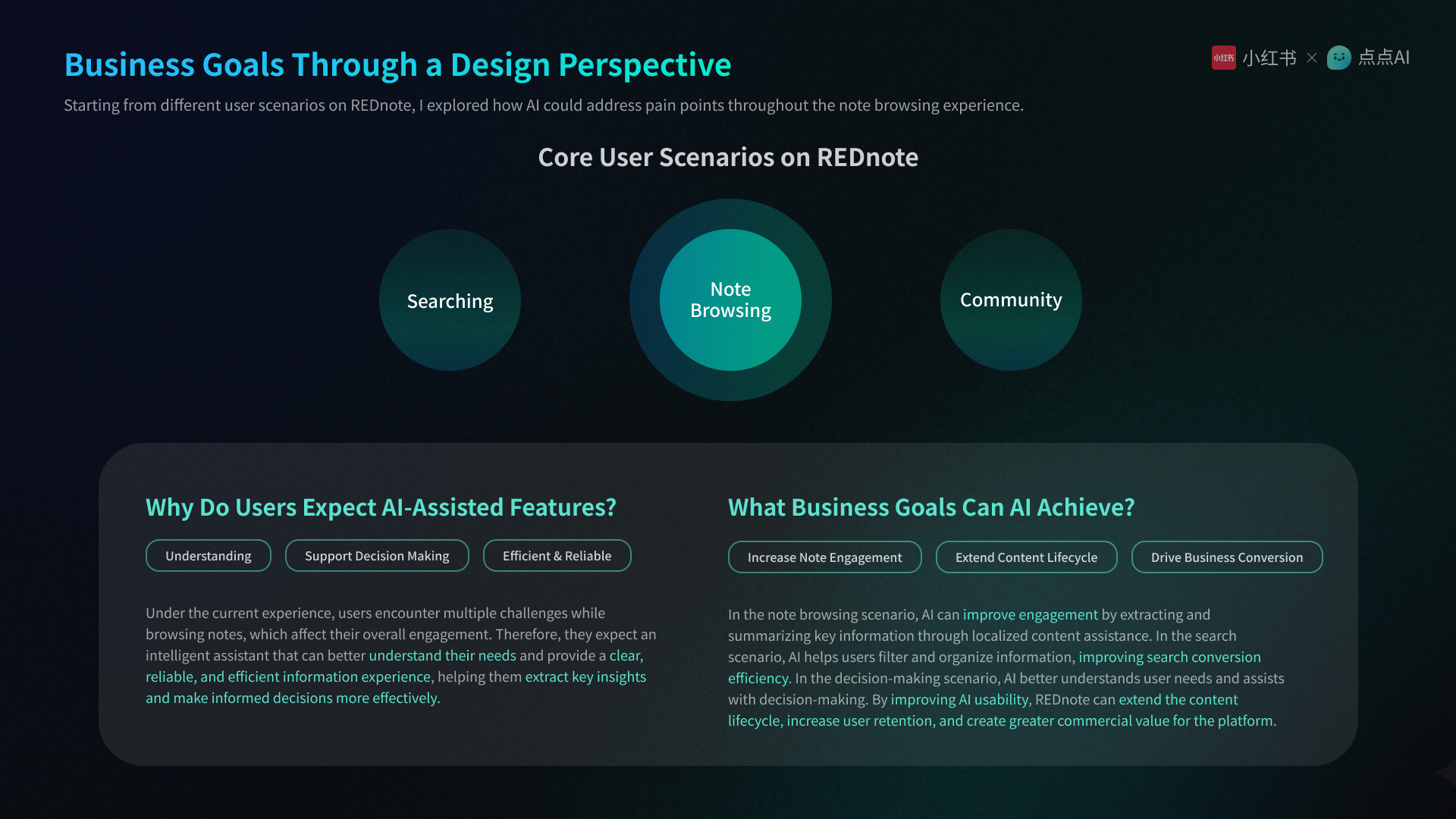 Business Goals Through a Design Perspective

小红书 小红书 × 点点AI

Starting from different user scenarios on REDnote, I explored how AI could address pain points throughout the note browsing experience.

Core User Scenarios on REDnote

Searching

Note Browsing

Community

Why Do Users Expect AI-Assisted Features?

Understanding

Support Decision Making

Efficient & Reliable

Under the current experience, users encounter multiple challenges while browsing notes, which affect their overall engagement. Therefore, they expect an intelligent assistant that can better understand their needs and provide a clear, reliable, and efficient information experience, helping them extract key insights and make informed decisions more effectively.

What Business Goals Can AI Achieve?

Increase Note Engagement

Extend Content Lifecycle

Drive Business Conversion

In the note browsing scenario, AI can improve engagement by extracting and summarizing key information through localized content assistance. In the search scenario, AI helps users filter and organize information, improving search conversion efficiency. In the decision-making scenario, AI better understands user needs and assists with decision-making. By improving AI usability, REDnote can extend the content lifecycle, increase user retention, and create greater commercial value for the platform.